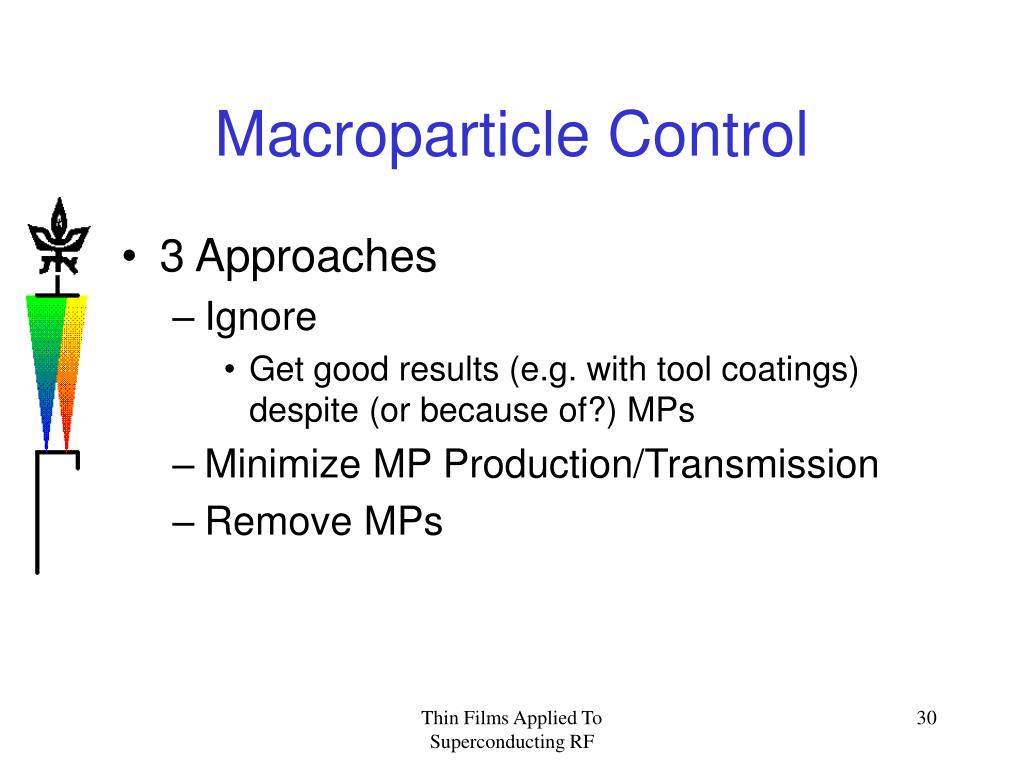 Macroparticle Control

• 3 Approaches
– Ignore
• Get good results (e.g. with tool coatings) despite (or because of?) MPs
– Minimize MP Production/Transmission
– Remove MPs

Thin Films Applied To Superconducting RF

30